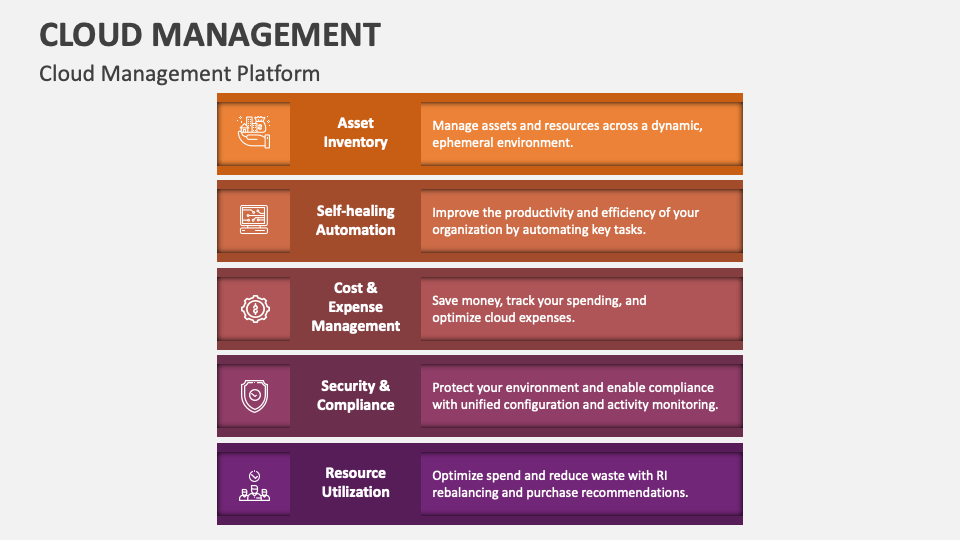 CLOUD MANAGEMENT

Cloud Management Platform

Asset Inventory

Manage assets and resources across a dynamic, ephemeral environment.

Self-healing Automation

Improve the productivity and efficiency of your organization by automating key tasks.

Cost & Expense Management

Save money, track your spending, and optimize cloud expenses.

Security & Compliance

Protect your environment and enable compliance with unified configuration and activity monitoring.

Resource Utilization

Optimize spend and reduce waste with RI rebalancing and purchase recommendations.